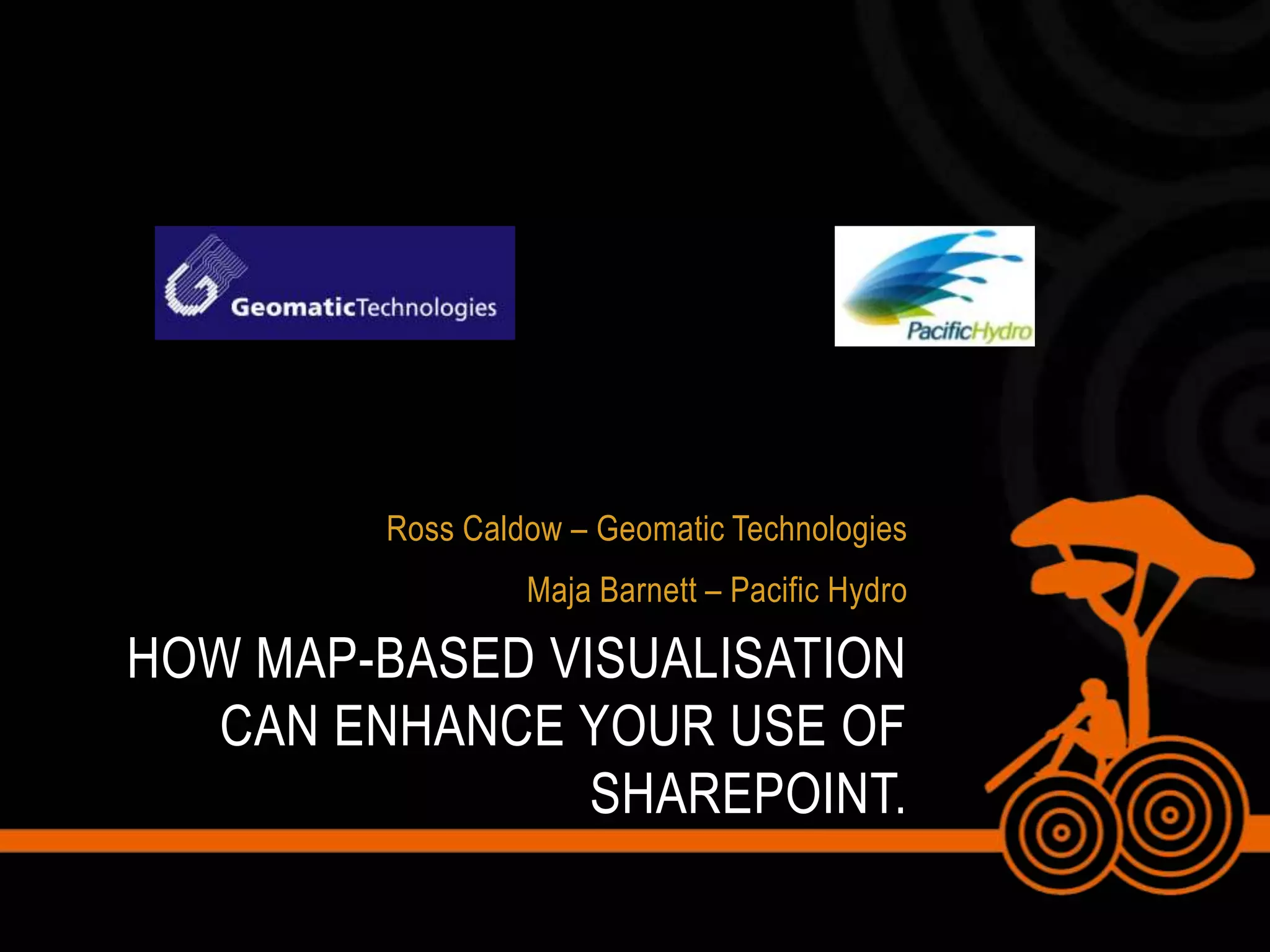 GeomaticTechnologies

PacificHydro

Ross Caldow – Geomatic Technologies

Maja Barnett – Pacific Hydro

HOW MAP-BASED VISUALISATION CAN ENHANCE YOUR USE OF SHAREPOINT.